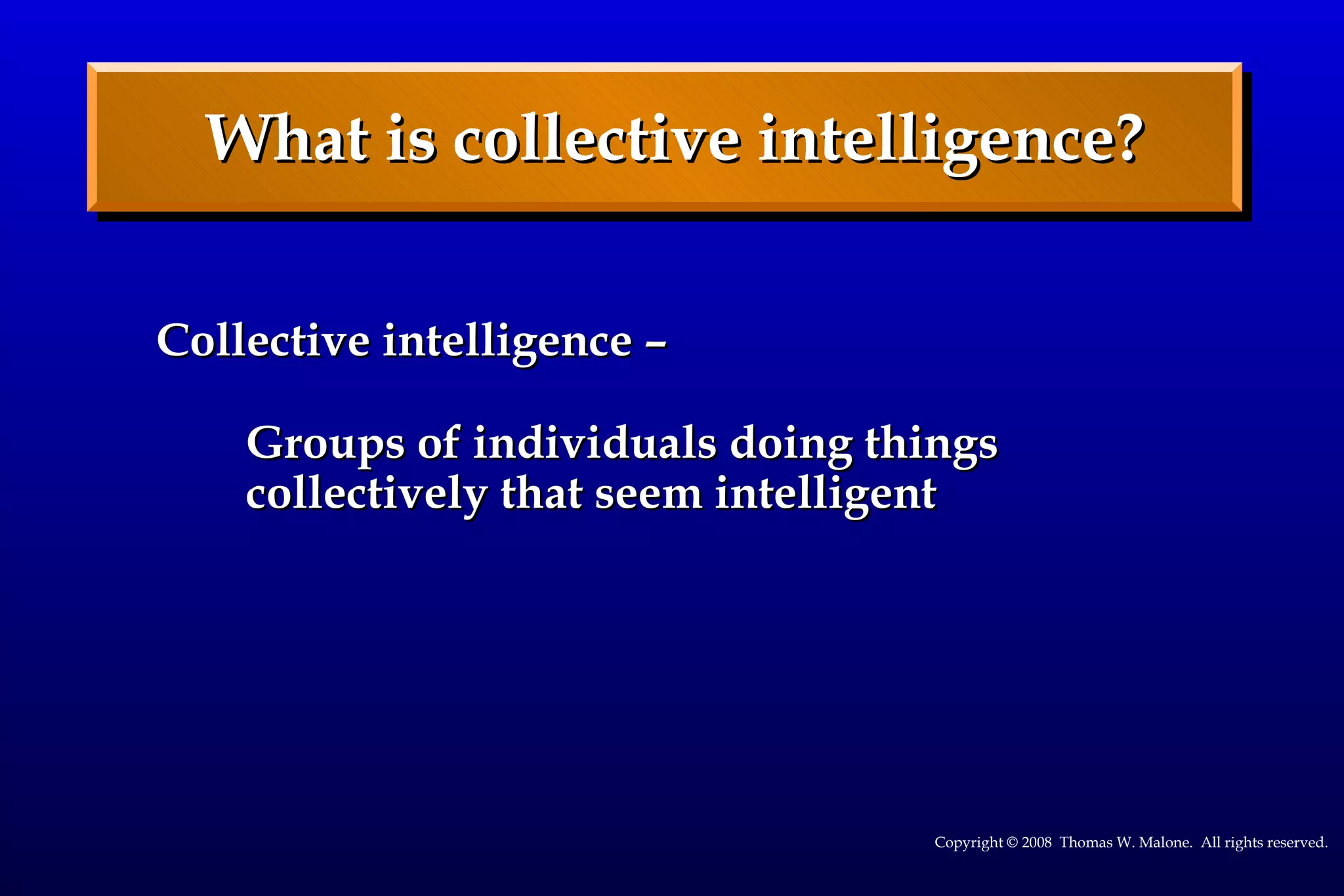 What is collective intelligence?

Collective intelligence –

Groups of individuals doing things collectively that seem intelligent

Copyright © 2008 Thomas W. Malone. All rights reserved.